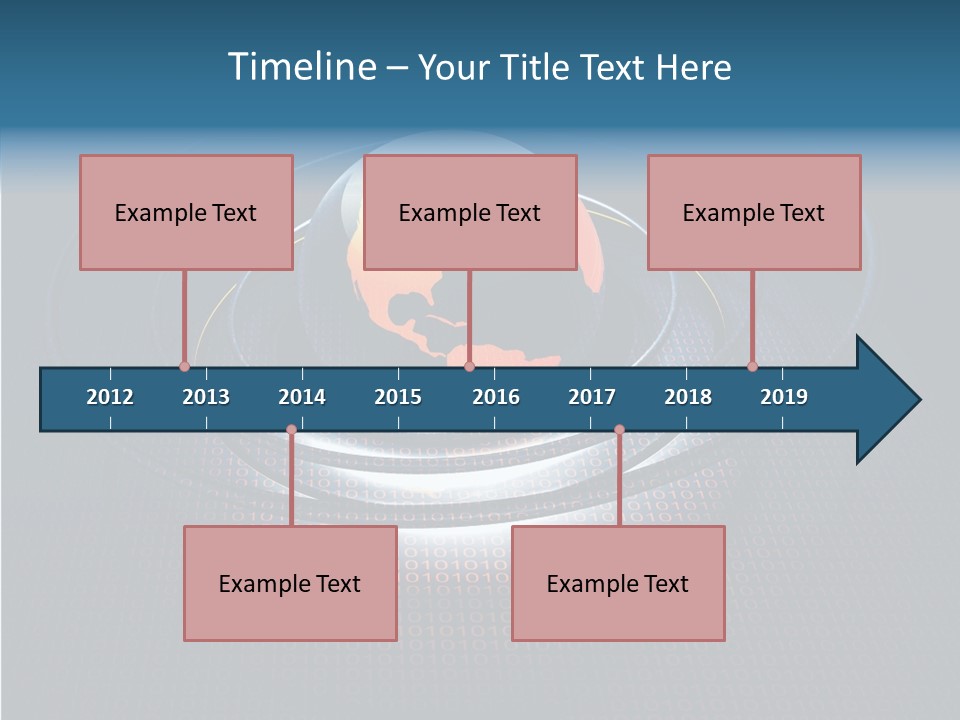 Timeline – Your Title Text Here

Example Text

Example Text

Example Text

2012 2013 2014 2015 2016 2017 2018 2019

Example Text

Example Text